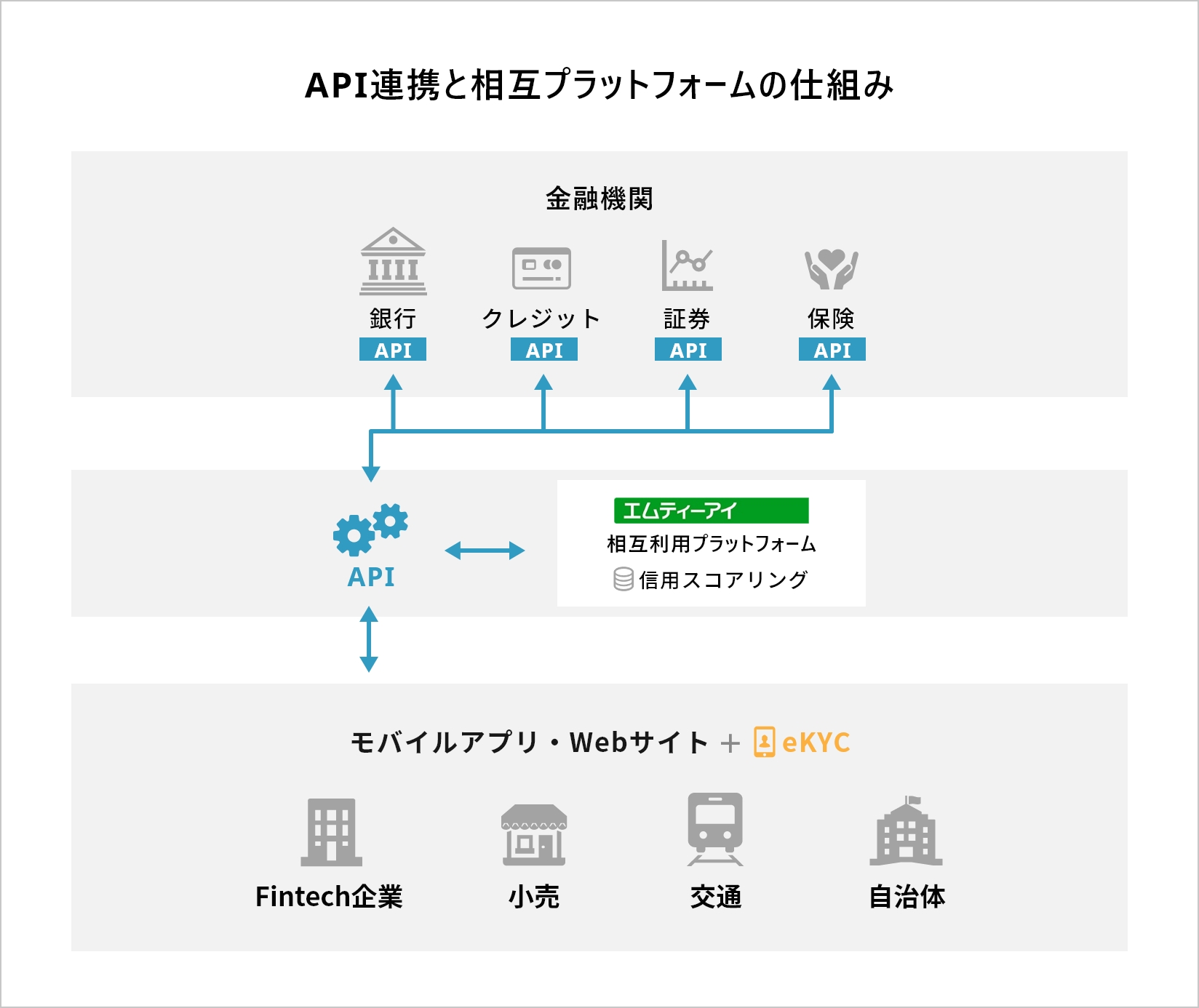 API連携と相互プラットフォームの仕組み

金融機関

銀行
API

クレジット
API

証券
API

保険
API

API

エムティーアイ
相互利用プラットフォーム
信用スコアリング

モバイルアプリ・Webサイト + eKYC

Fintech企業

小売

交通

自治体